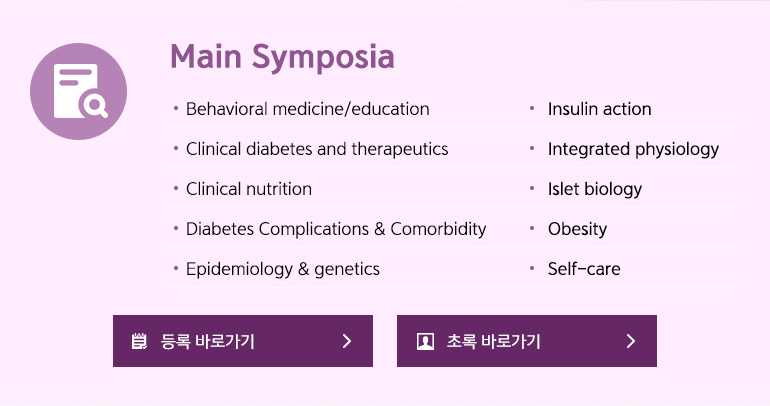 Main Symposia

• Behavioral medicine/education
• Clinical diabetes and therapeutics
• Clinical nutrition
• Diabetes Complications & Comorbidity
• Epidemiology & genetics

• Insulin action
• Integrated physiology
• Islet biology
• Obesity
• Self-care

등록 바로가기 >

초록 바로가기 >